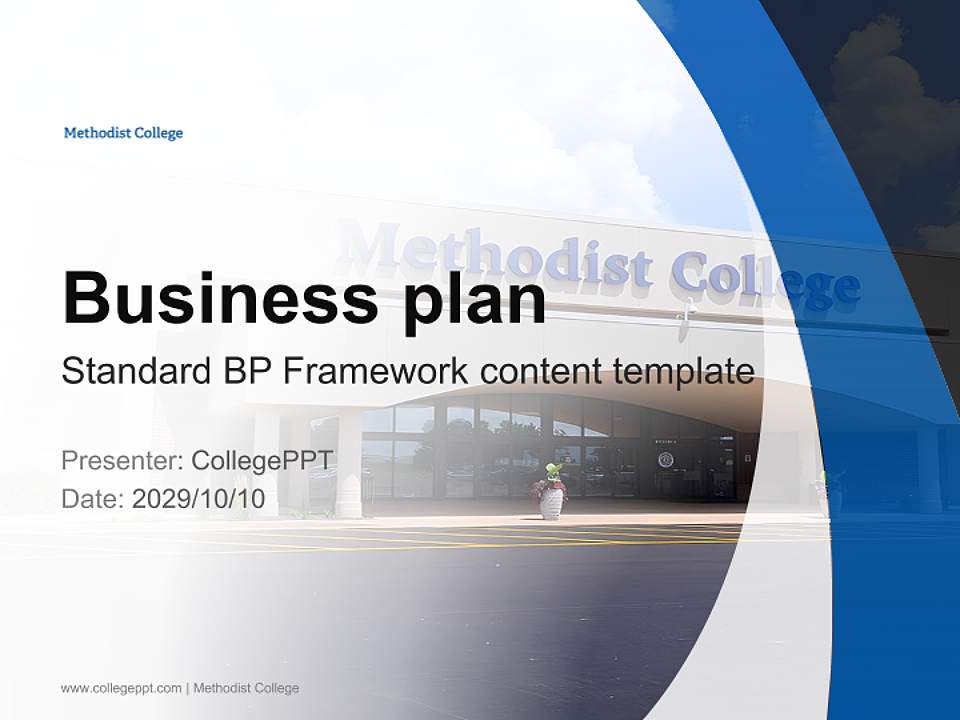 Methodist College

Methodist College

Business plan

Standard BP Framework content template

Presenter: CollegePPT

Date: 2029/10/10

www.collegeppt.com | Methodist College